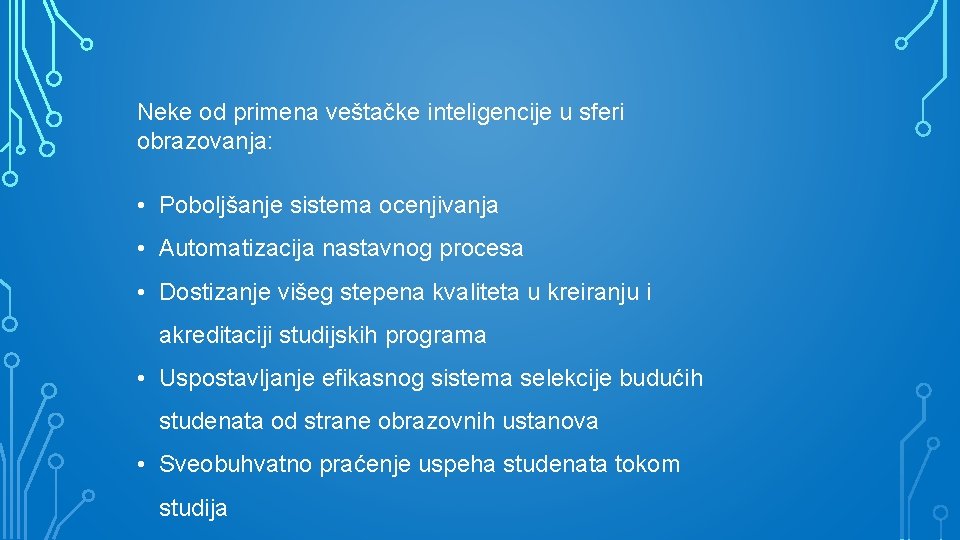 Neke od primena veštačke inteligencije u sferi obrazovanja:

• Poboljšanje sistema ocenjivanja

• Automatizacija nastavnog procesa

• Dostizanje višeg stepena kvaliteta u kreiranju i akreditaciji studijskih programa

• Uspostavljanje efikasnog sistema selekcije budućih studenata od strane obrazovnih ustanova

• Sveobuhvatno praćenje uspeha studenata tokom studija